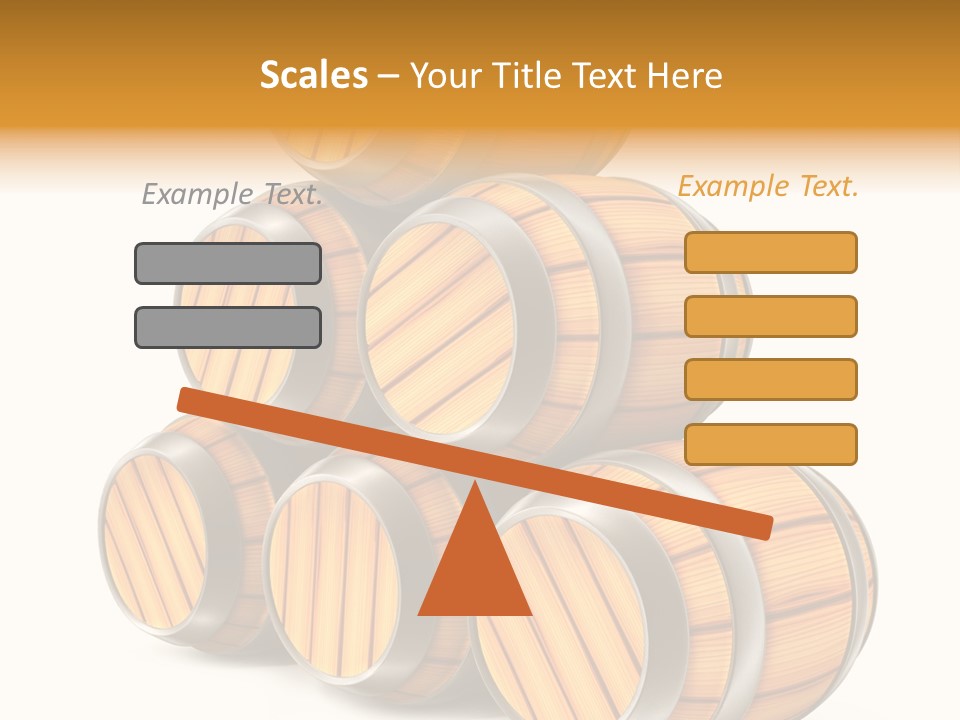 Scales – Your Title Text Here

Example Text.

Example Text.